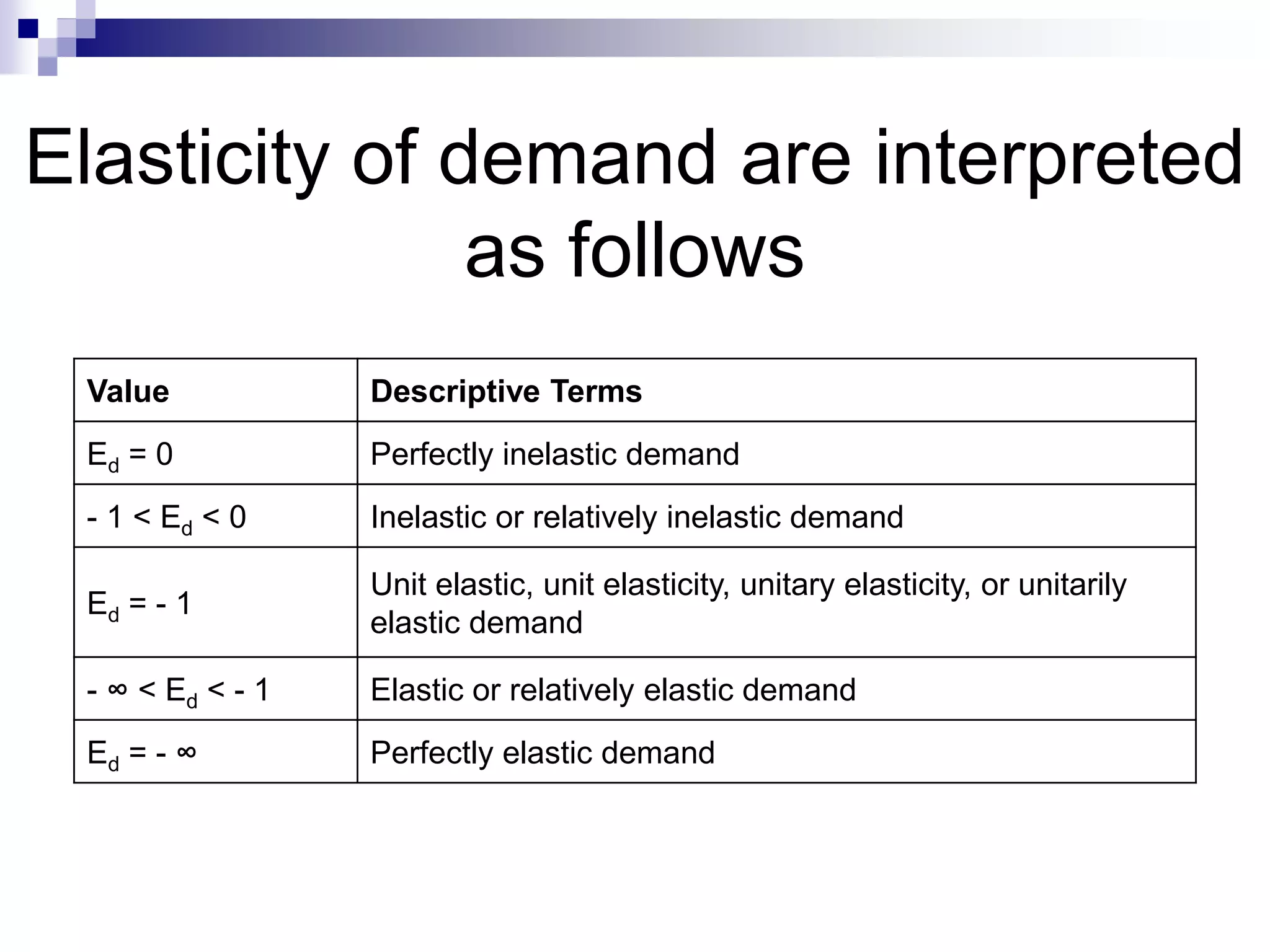 Elasticity of demand are interpreted as follows

| Value | Descriptive Terms |
|---|---|
| $E_d = 0$ | Perfectly inelastic demand |
| $-1 < E_d < 0$ | Inelastic or relatively inelastic demand |
| $E_d = -1$ | Unit elastic, unit elasticity, unitary elasticity, or unitarily elastic demand |
| $-\infty < E_d < -1$ | Elastic or relatively elastic demand |
| $E_d = -\infty$ | Perfectly elastic demand |